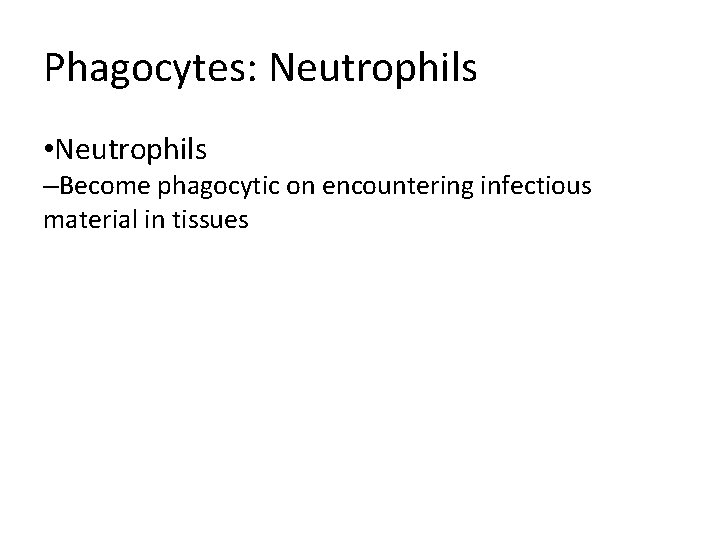 Phagocytes: Neutrophils

•Neutrophils

–Become phagocytic on encountering infectious material in tissues